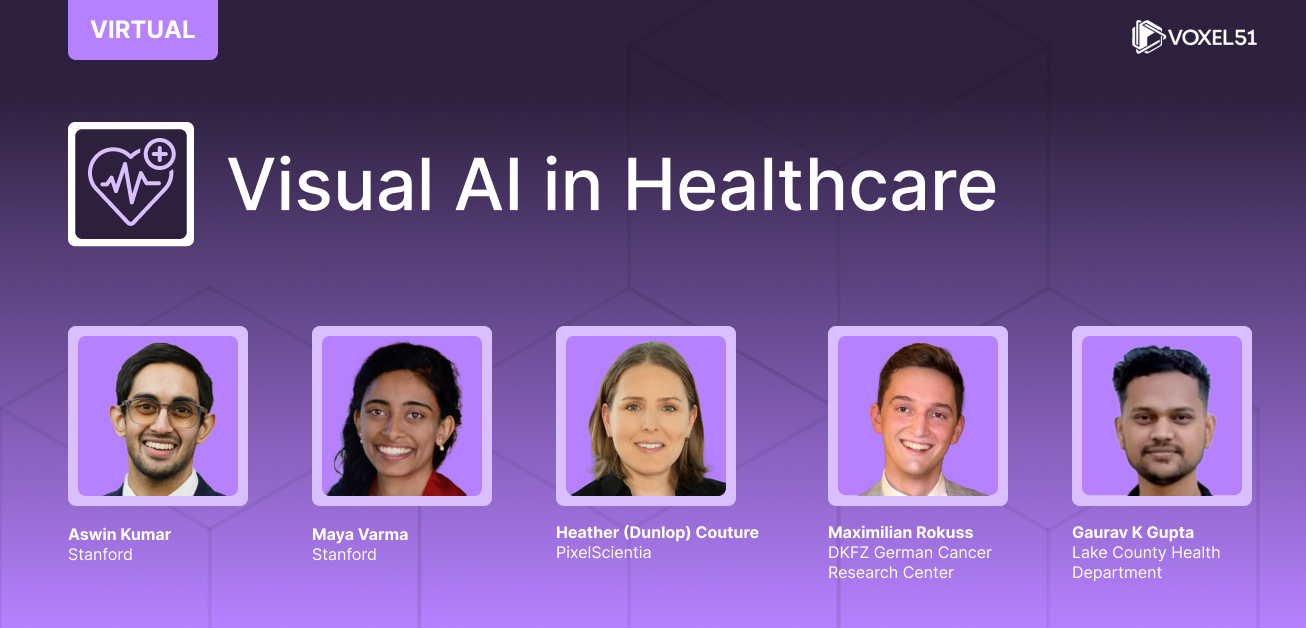 VIRTUAL

VOXEL51

Visual AI in Healthcare

Aswin Kumar
Stanford

Maya Varma
Stanford

Heather (Dunlop) Couture
PixelScientia

Maximilian Rokuss
DKFZ German Cancer Research Center

Gaurav K Gupta
Lake County Health Department